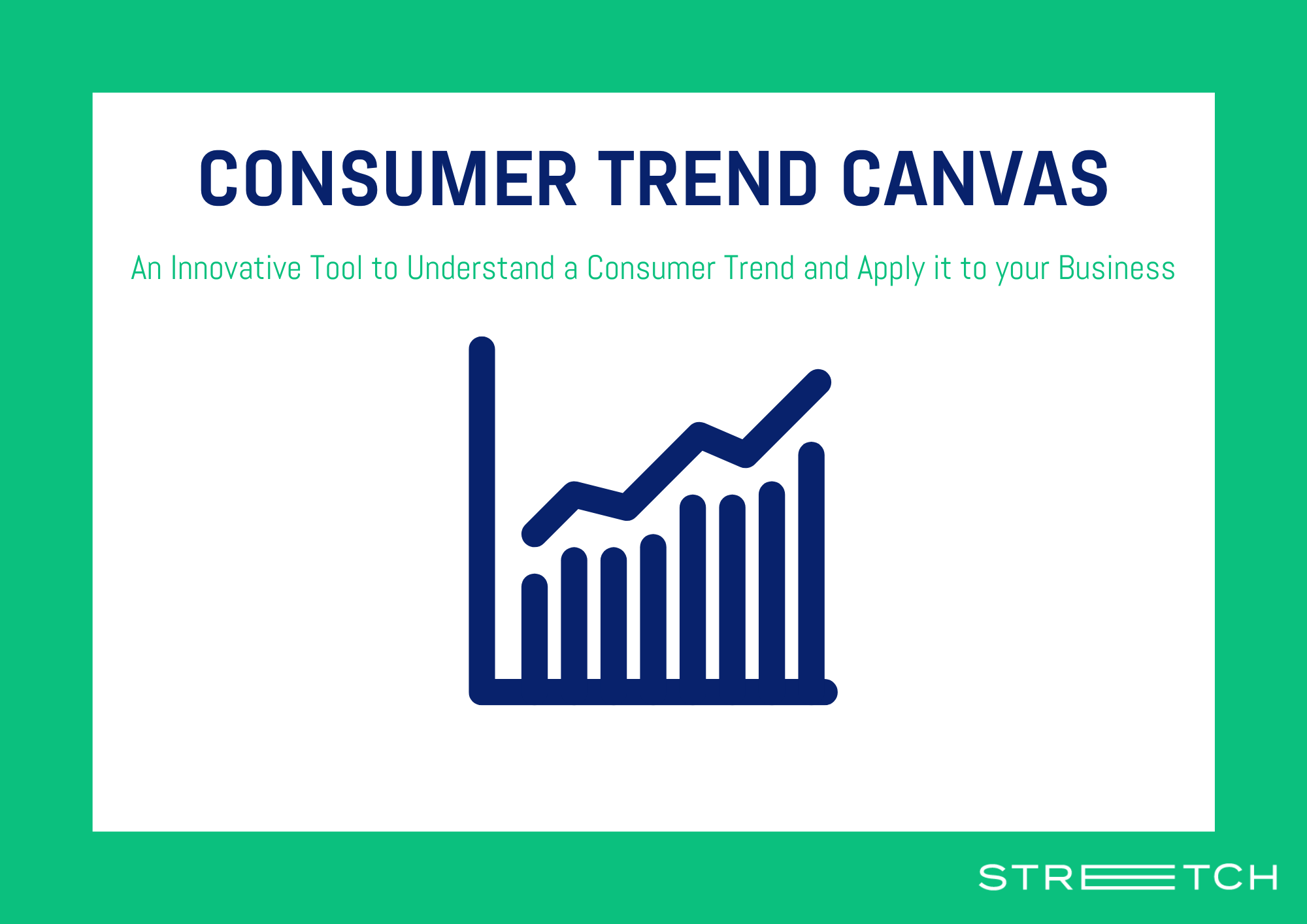 CONSUMER TREND CANVAS

An Innovative Tool to Understand a Consumer Trend and Apply it to your Business

STRETCH